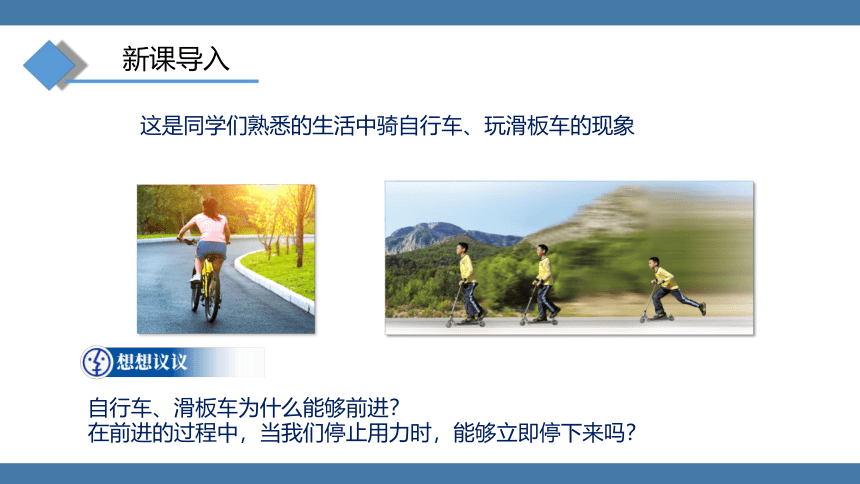 新课导入

这是同学们熟悉的生活中骑自行车、玩滑板车的现象

想想议议

自行车、滑板车为什么能够前进？
在前进的过程中，当我们停止用力时，能够立即停下来吗？